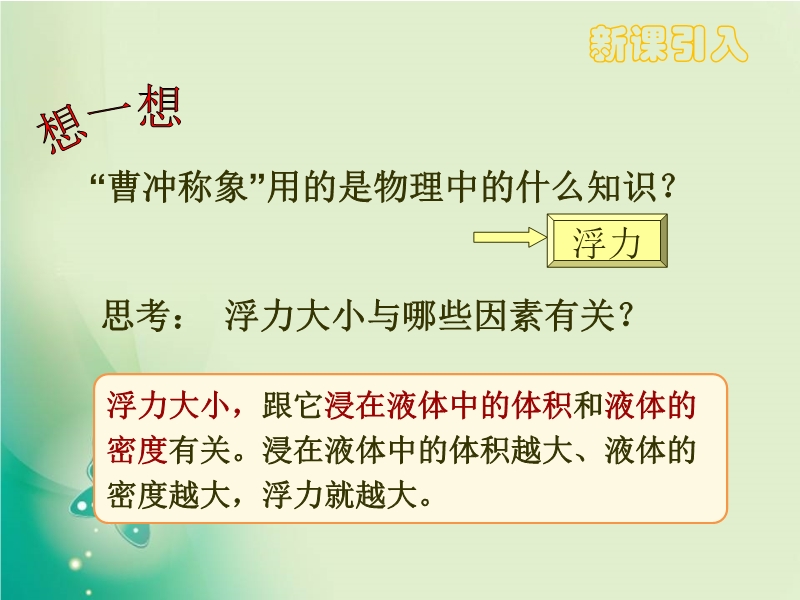 新课引入

想一想

“曹冲称象”用的是物理中的什么知识?

浮力

思考： 浮力大小与哪些因素有关?

浮力大小，跟它浸在液体中的体积和液体的密度有关。浸在液体中的体积越大、液体的密度越大，浮力就越大。